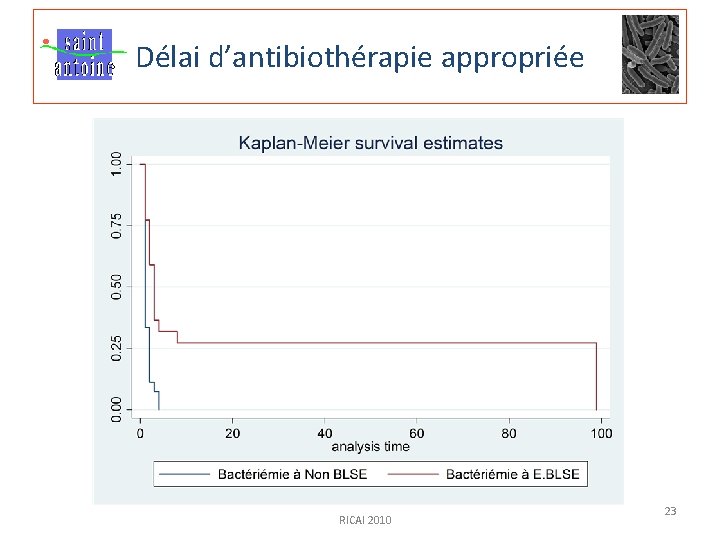 saint antoine

Délai d'antibiothérapie appropriée

Kaplan-Meier survival estimates

1.00
0.75
0.50
0.25
0.00

0
20
40
60
80
100
analysis time

Bactériémie à Non BLSE
Bactériémie à E.BLSE

RICAI 2010

23